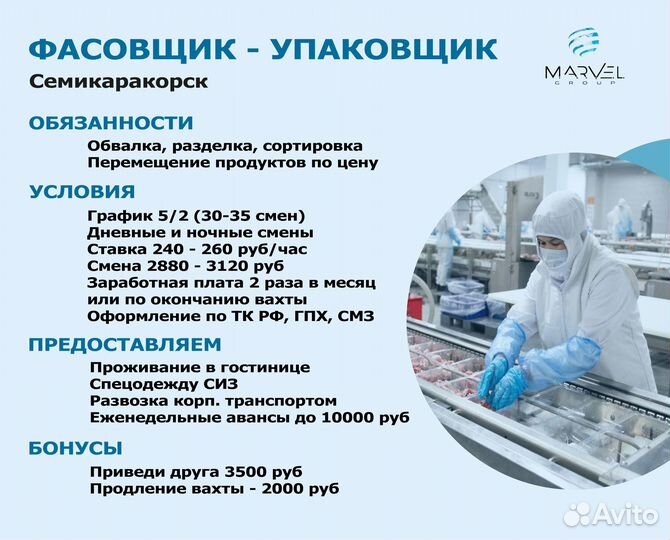 ФАСОВЩИК - УПАКОВЩИК
Семикаракорск

MARVEL
GROUP

ОБЯЗАННОСТИ
Обвалка, разделка, сортировка
Перемещение продуктов по цену

УСЛОВИЯ
График 5/2 (30-35 смен)
Дневные и ночные смены
Ставка 240 - 260 руб/час
Смена 2880 - 3120 руб
Заработная плата 2 раза в месяц или по окончанию вахты
Оформление по ТК РФ, ГПХ, СМЗ

ПРЕДОСТАВЛЯЕМ
Проживание в гостинице
Спецодежду СИЗ
Развозка корп. транспортом
Еженедельные авансы до 10000 руб

БОНУСЫ
Приведи друга 3500 руб
Продление вахты - 2000 руб

Avito